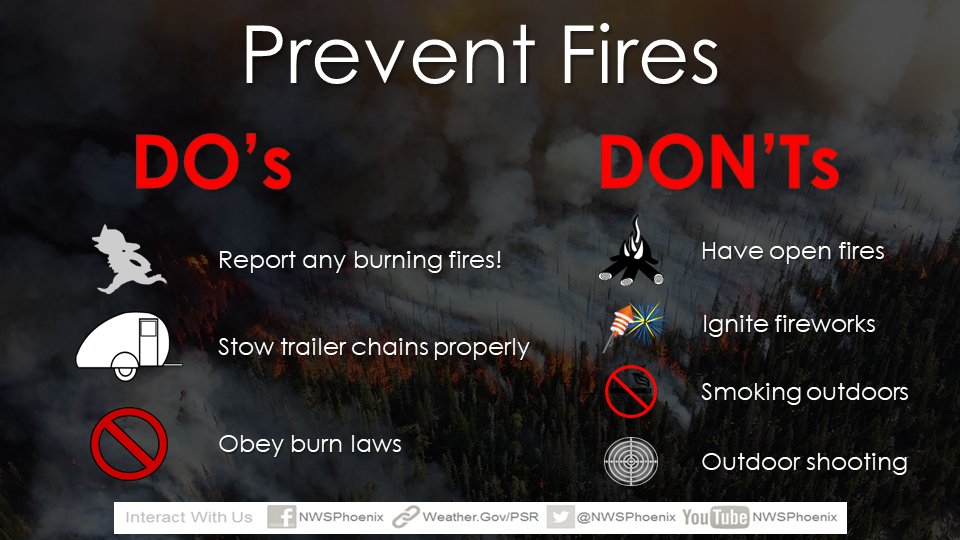 Prevent Fires

DO's

Report any burning fires!

Stow trailer chains properly

Obey burn laws

DON'Ts

Have open fires

Ignite fireworks

Smoking outdoors

Outdoor shooting

Interact With Us NWSPhoenix Weather.Gov/PSR @NWSPhoenix YouTube NWSPhoenix